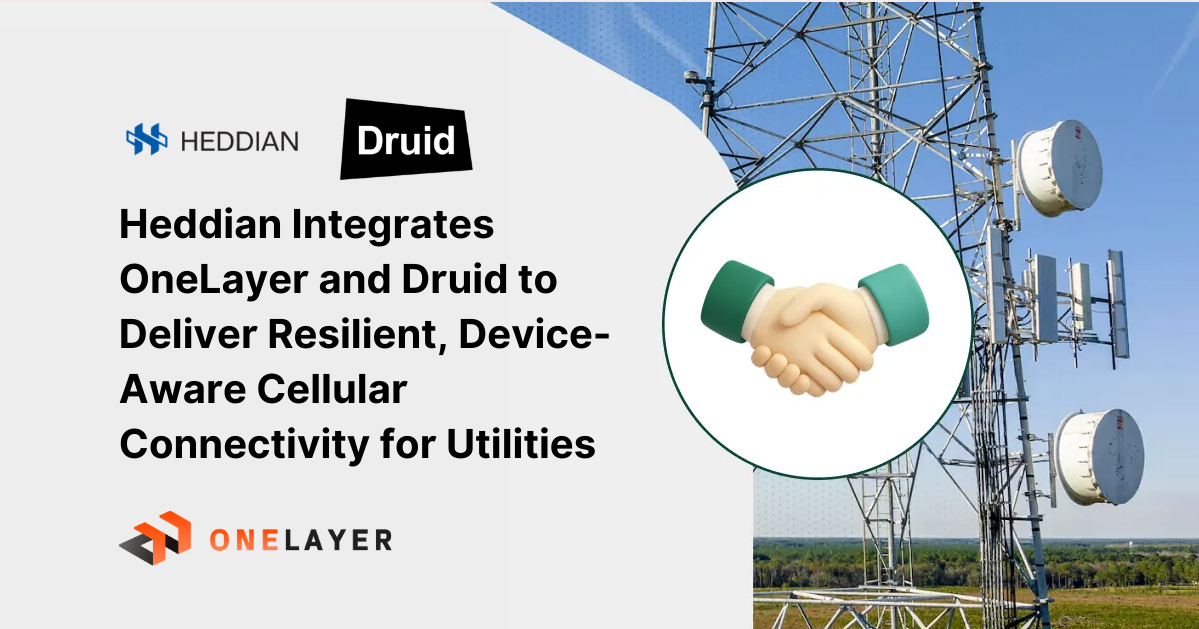 HEDDIAN

Druid

Heddian Integrates OneLayer and Druid to Deliver Resilient, Device-Aware Cellular Connectivity for Utilities

ONELAYER